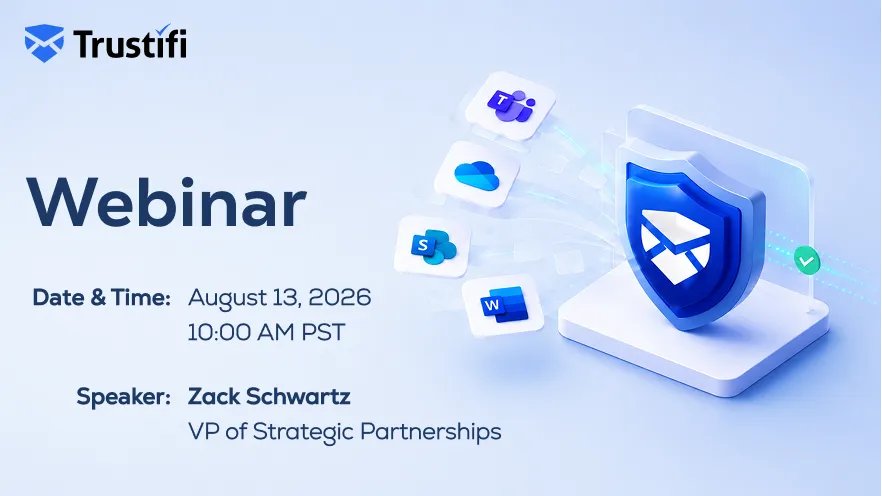 Trustifi

Webinar

Date & Time: August 13, 2026
10:00 AM PST

Speaker: Zack Schwartz
VP of Strategic Partnerships

T

S

W